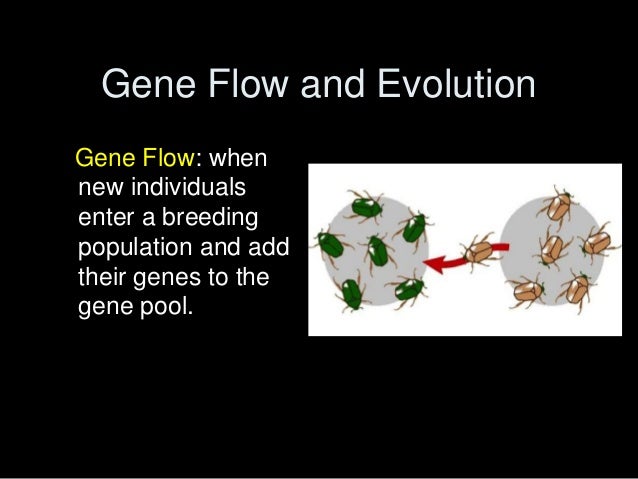 Gene Flow and Evolution

Gene Flow: when new individuals enter a breeding population and add their genes to the gene pool.